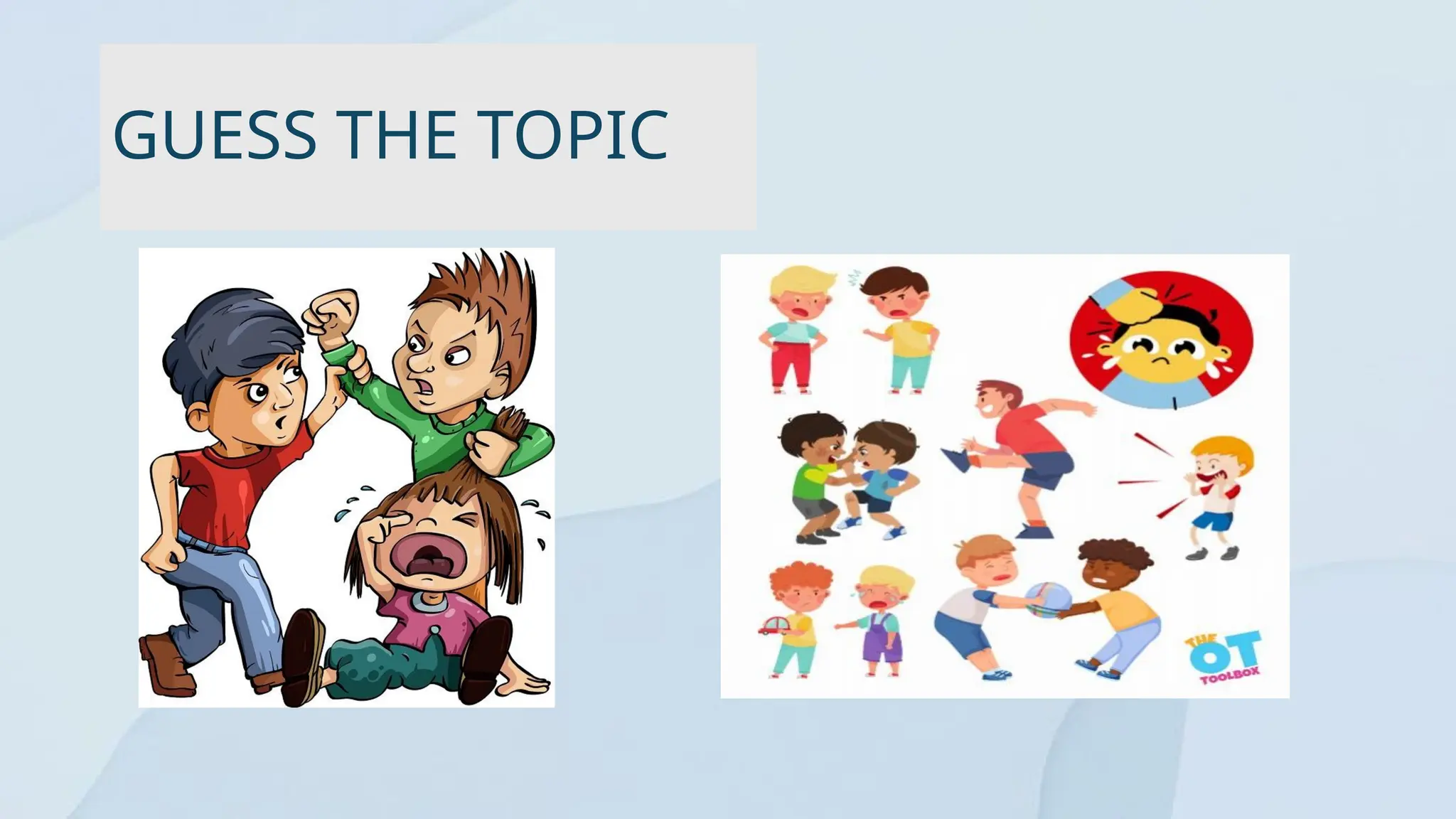 GUESS THE TOPIC

THE OT TOOLBOX